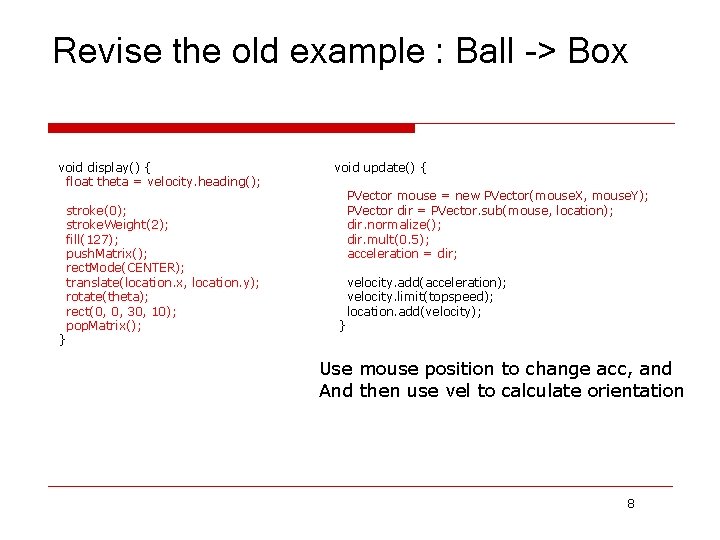 Revise the old example : Ball -> Box

void display() {
 float theta = velocity.heading();

 stroke(0);
 strokeWeight(2);
 fill(127);
 pushMatrix();
 rectMode(CENTER);
 translate(location.x, location.y);
 rotate(theta);
 rect(0, 0, 30, 10);
 popMatrix();
}

void update() {

 PVector mouse = new PVector(mouseX, mouseY);
 PVector dir = PVector.sub(mouse, location);
 dir.normalize();
 dir.mult(0.5);
 acceleration = dir;

 velocity.add(acceleration);
 velocity.limit(topspeed);
 location.add(velocity);
}

Use mouse position to change acc, and And then use vel to calculate orientation

8